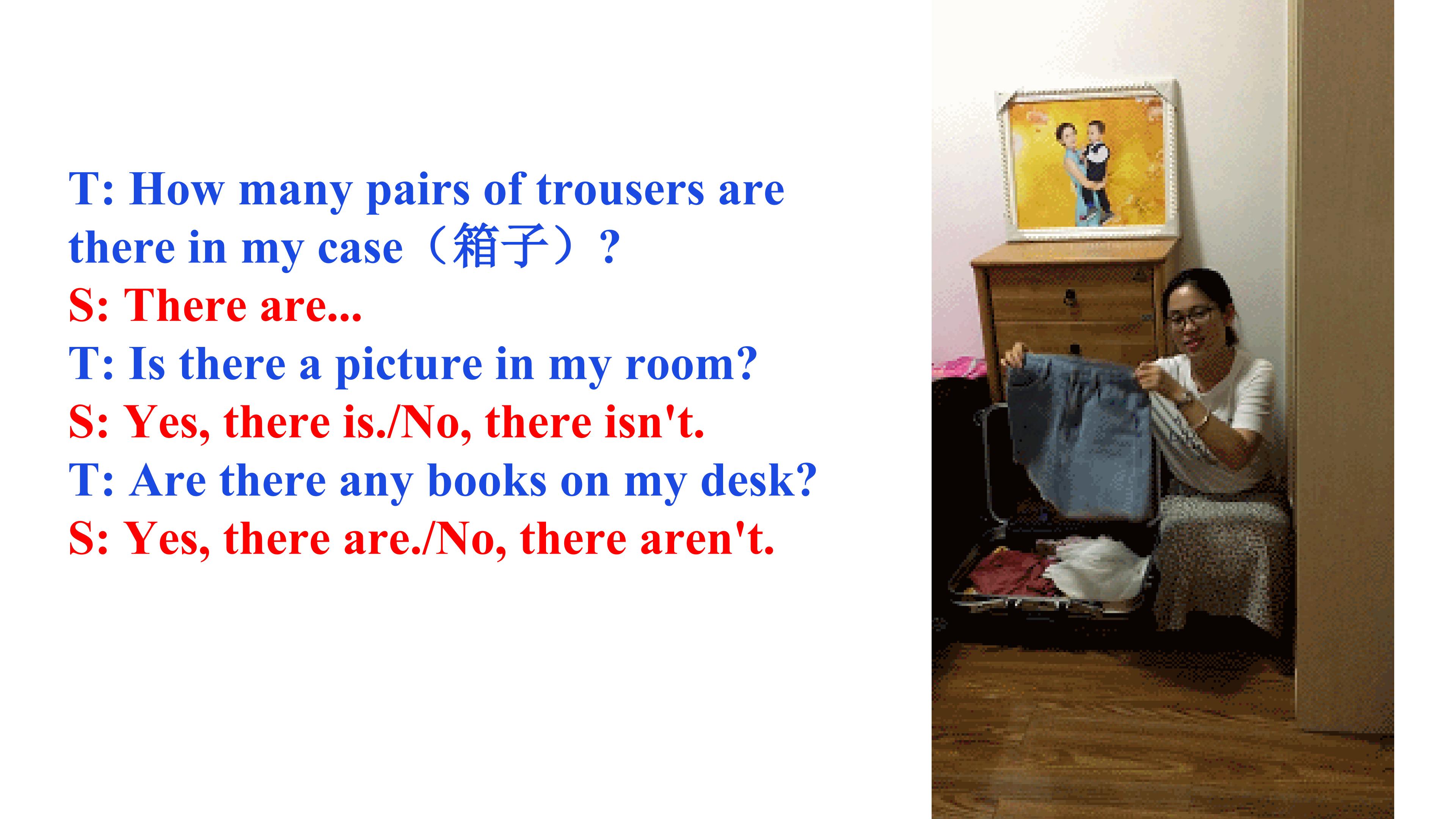 T: How many pairs of trousers are there in my case（箱子）?
S: There are...
T: Is there a picture in my room?
S: Yes, there is./No, there isn't.
T: Are there any books on my desk?
S: Yes, there are./No, there aren't.